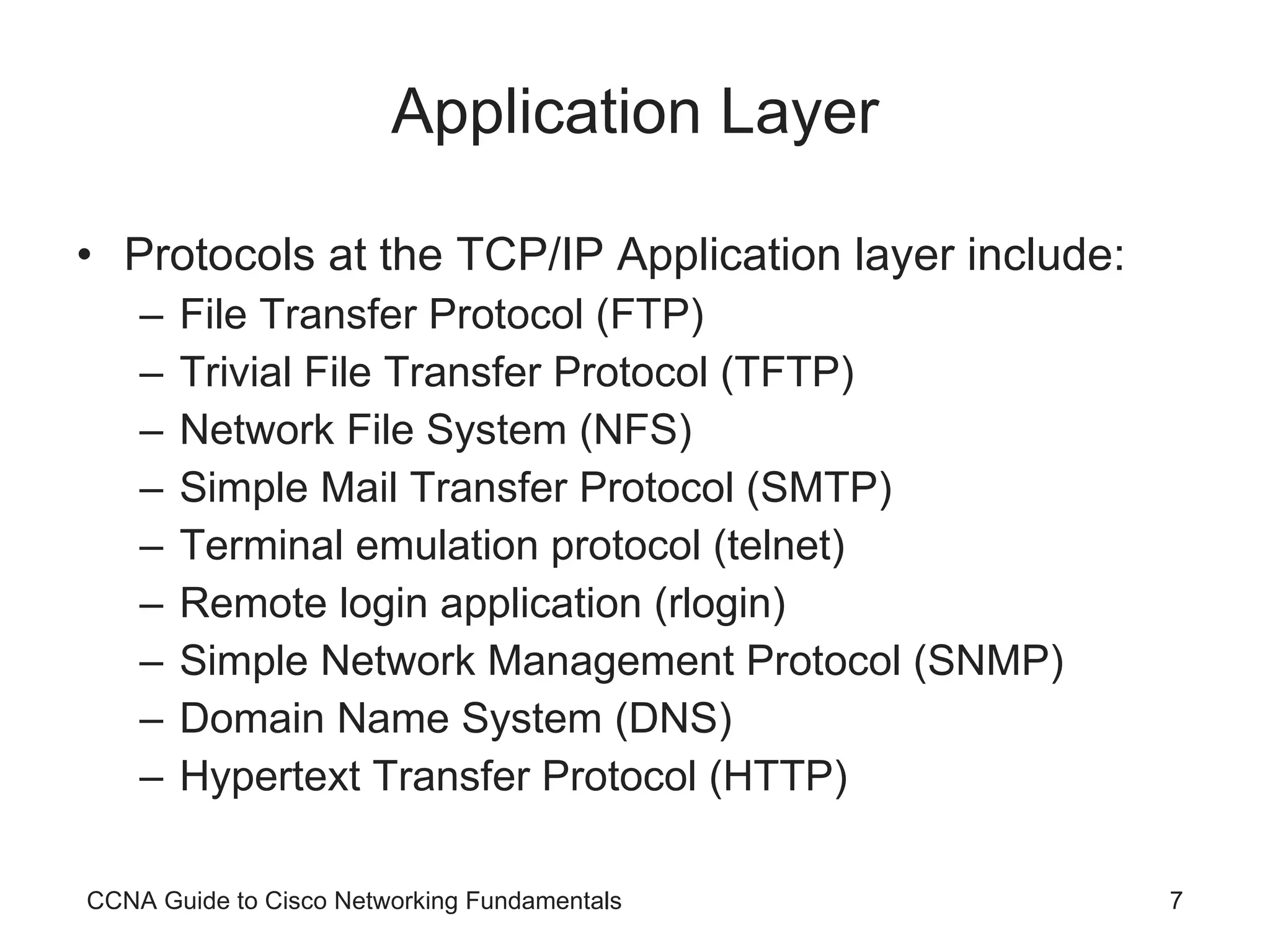 Application Layer

• Protocols at the TCP/IP Application layer include:
– File Transfer Protocol (FTP)
– Trivial File Transfer Protocol (TFTP)
– Network File System (NFS)
– Simple Mail Transfer Protocol (SMTP)
– Terminal emulation protocol (telnet)
– Remote login application (rlogin)
– Simple Network Management Protocol (SNMP)
– Domain Name System (DNS)
– Hypertext Transfer Protocol (HTTP)

CCNA Guide to Cisco Networking Fundamentals

7